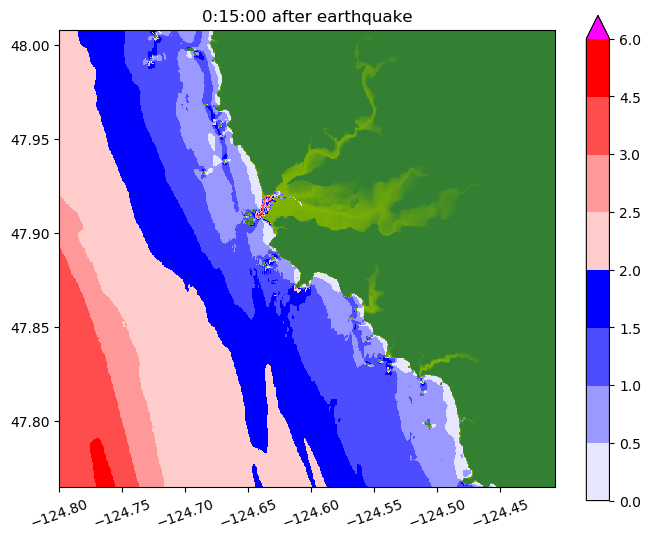 0:15:00 after earthquake

48.00
47.95
47.90
47.85
47.80

−124.80 −124.75 −124.70 −124.65 −124.60 −124.55 −124.50 −124.45

6.0
4.5
3.0
2.5
2.0
1.5
1.0
0.5
0.0